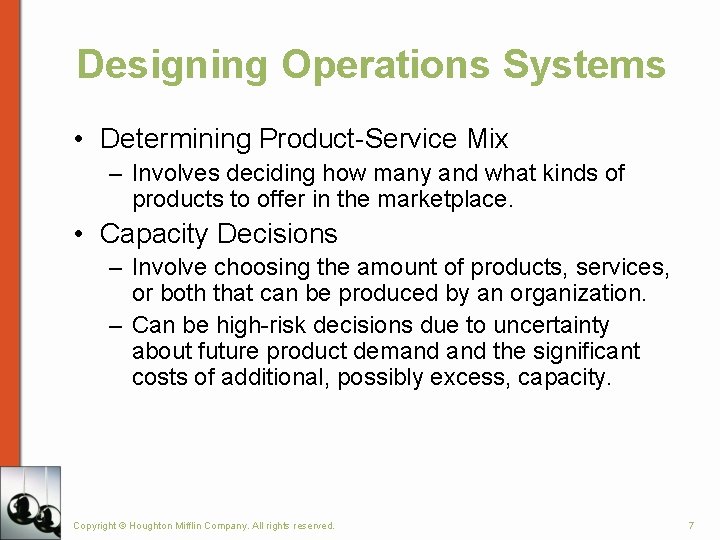 Designing Operations Systems

• Determining Product-Service Mix

– Involves deciding how many and what kinds of products to offer in the marketplace.

• Capacity Decisions

– Involve choosing the amount of products, services, or both that can be produced by an organization.

– Can be high-risk decisions due to uncertainty about future product demand and the significant costs of additional, possibly excess, capacity.

Copyright © Houghton Mifflin Company. All rights reserved.

7